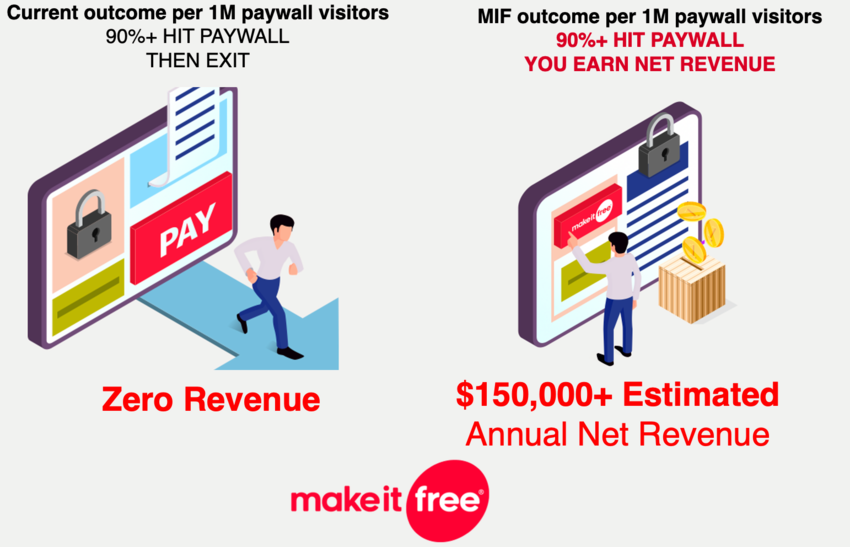 Current outcome per 1M paywall visitors
90%+ HIT PAYWALL
THEN EXIT

PAY

Zero Revenue

MIF outcome per 1M paywall visitors
90%+ HIT PAYWALL
YOU EARN NET REVENUE

make it free

$150,000+ Estimated
Annual Net Revenue

make it free